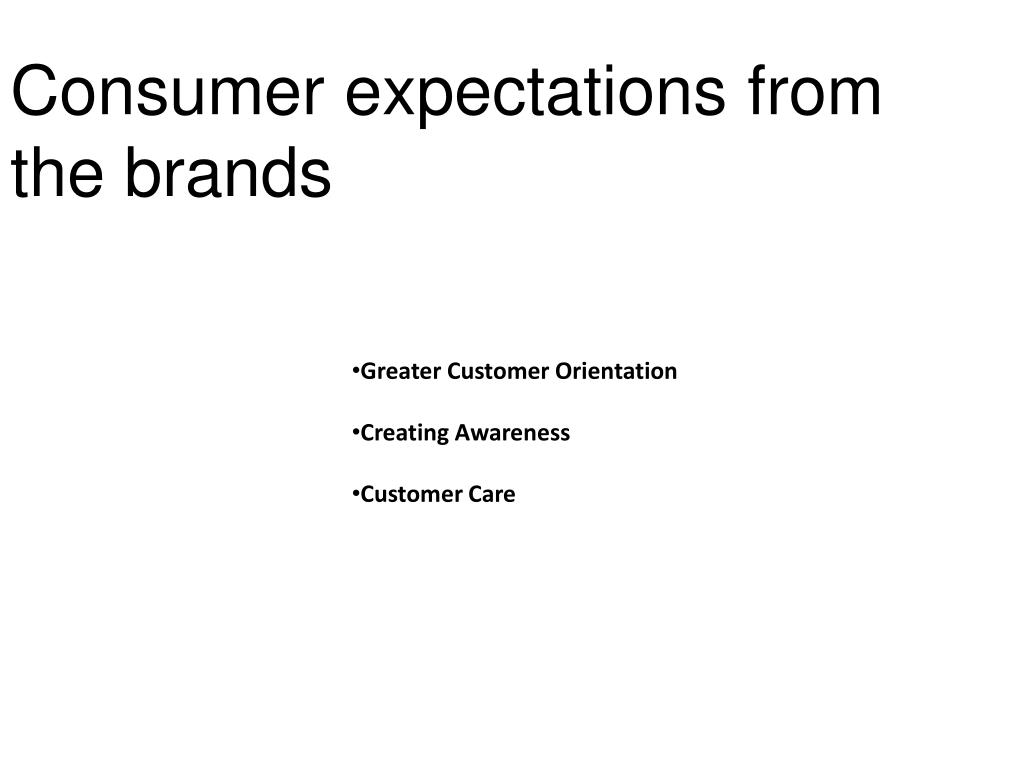 Consumer expectations from the brands

•Greater Customer Orientation

•Creating Awareness

•Customer Care